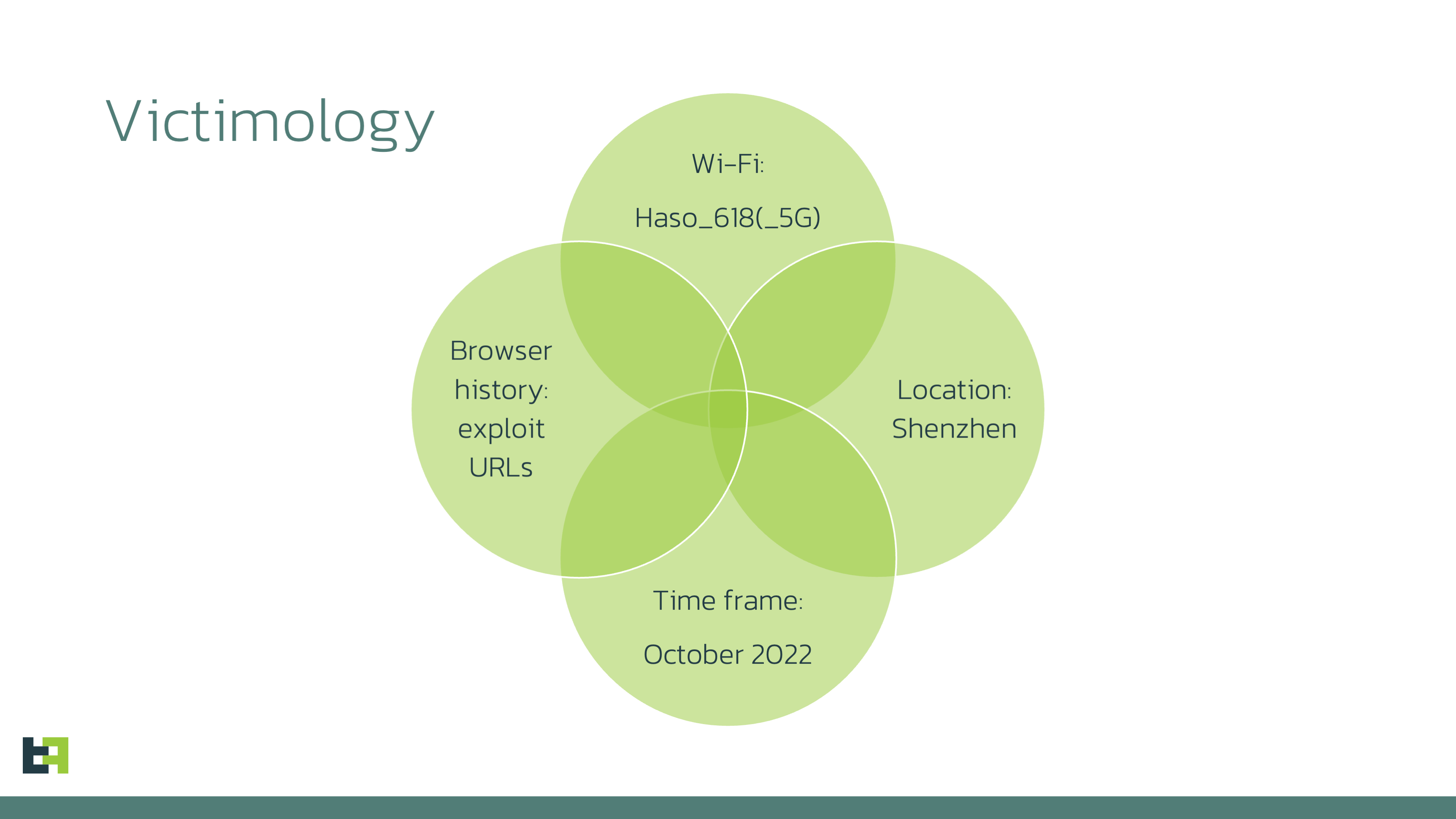 Victimology

Wi-Fi:

Haso_618(_5G)

Browser history: exploit URLs

Location: Shenzhen

Time frame:

October 2022